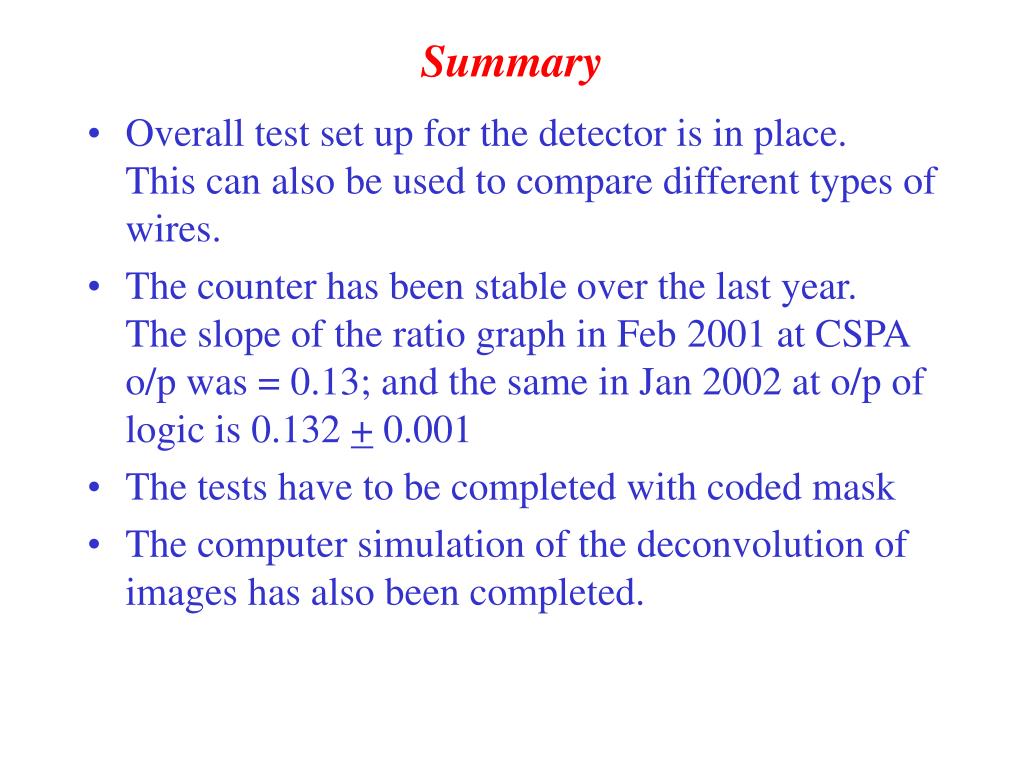 Summary

• Overall test set up for the detector is in place. This can also be used to compare different types of wires.

• The counter has been stable over the last year. The slope of the ratio graph in Feb 2001 at CSPA o/p was = 0.13; and the same in Jan 2002 at o/p of logic is 0.132 $\pm$ 0.001

• The tests have to be completed with coded mask

• The computer simulation of the deconvolution of images has also been completed.